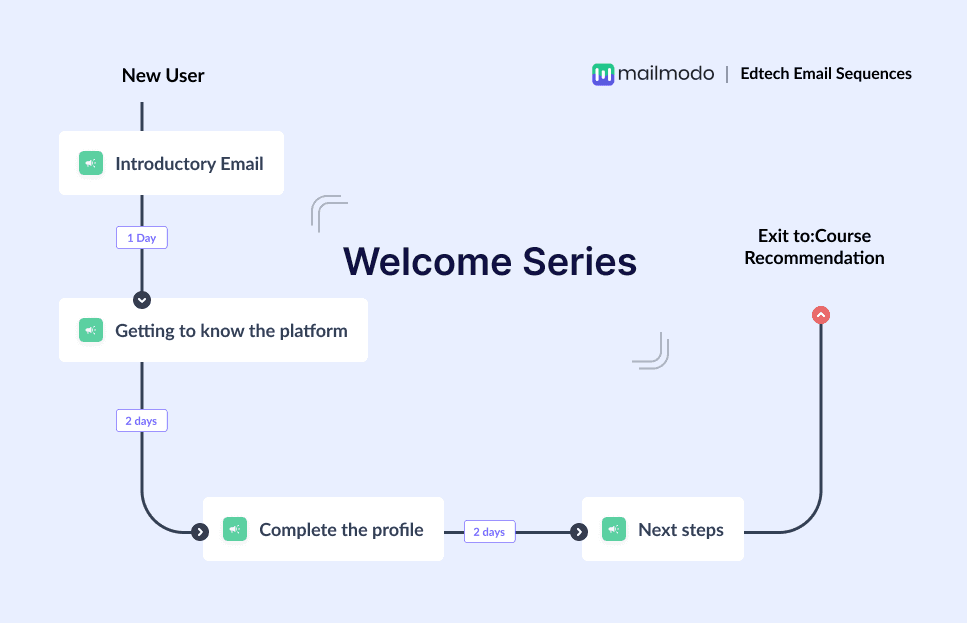 New User

mailmodo | Edtech Email Sequences

Introductory Email

1 Day

Welcome Series

Exit to:Course Recommendation

Getting to know the platform

2 days

Complete the profile

2 days

Next steps